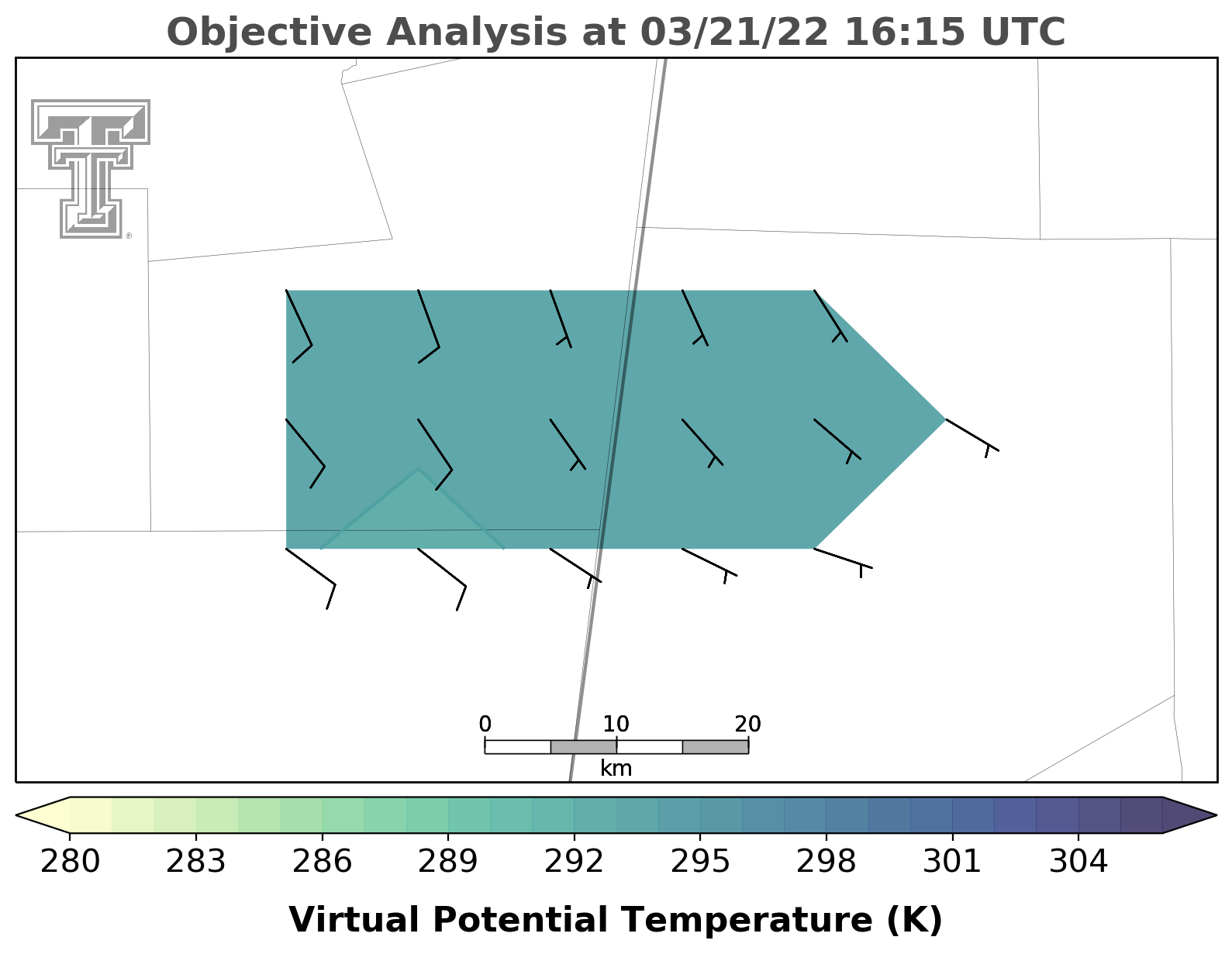 Objective Analysis at 03/21/22 16:15 UTC

0 10 20
km

280 283 286 289 292 295 298 301 304

Virtual Potential Temperature (K)